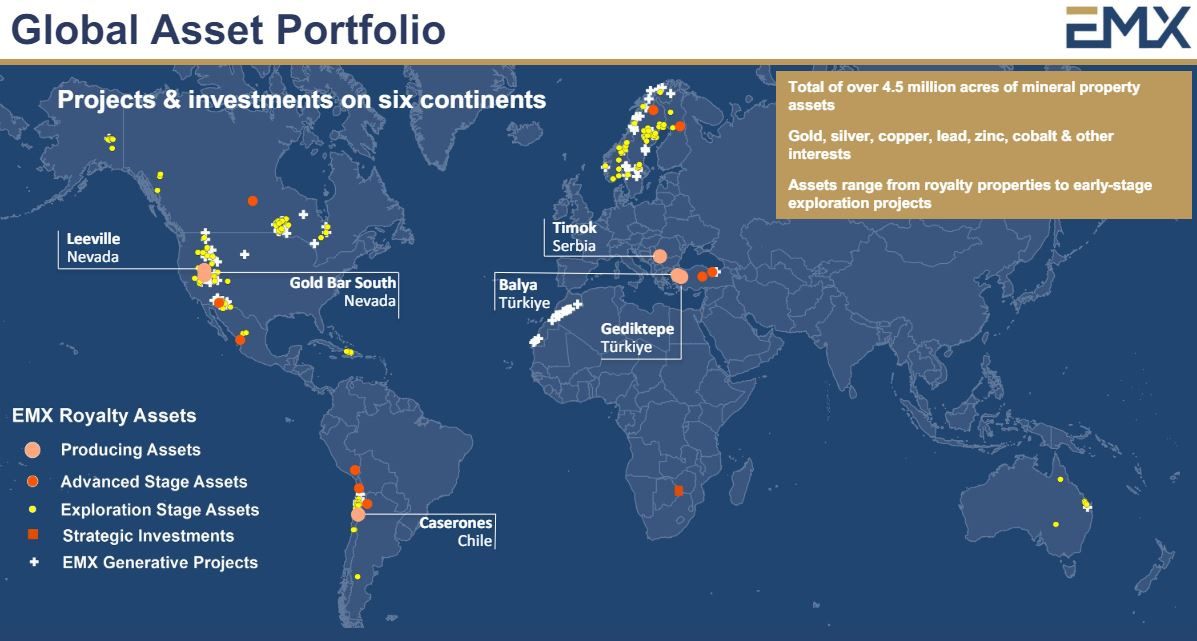 Global Asset Portfolio

EMX

Projects & investments on six continents

Total of over 4.5 million acres of mineral property assets

Gold, silver, copper, lead, zinc, cobalt & other interests

Assets range from royalty properties to early-stage exploration projects

Leeville
Nevada

Gold Bar South
Nevada

Timok
Serbia

Balya
Türkiye

Gediktepe
Türkiye

Caserones
Chile

EMX Royalty Assets

Producing Assets

Advanced Stage Assets

Exploration Stage Assets

Strategic Investments

EMX Generative Projects